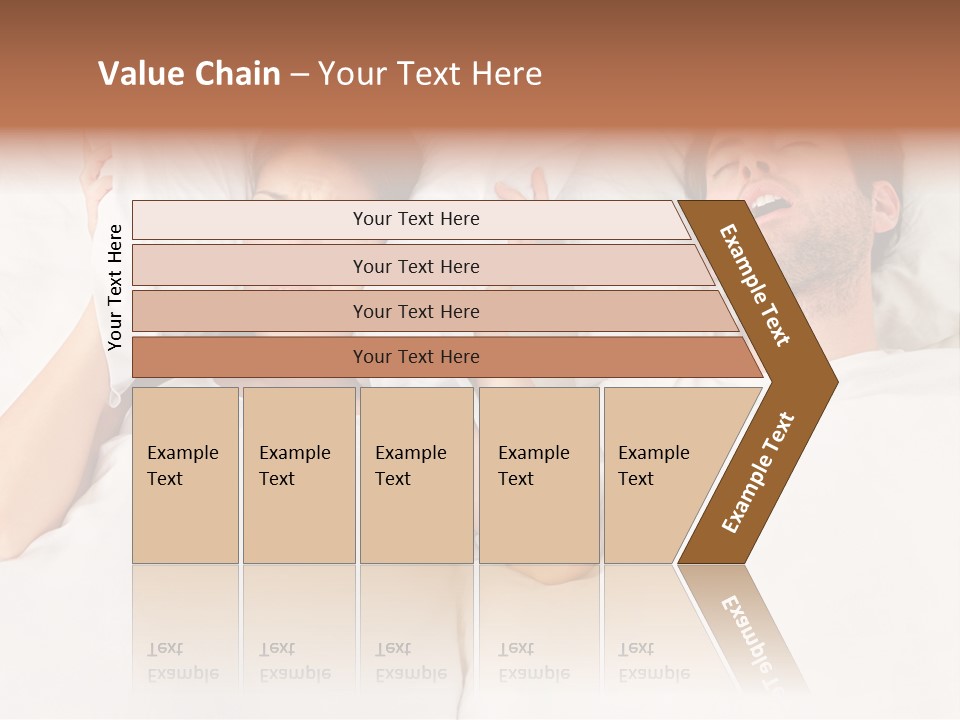 Value Chain – Your Text Here

Your Text Here

Your Text Here

Your Text Here

Your Text Here

Your Text Here

Example Text

Example Text

Example Text

Example Text

Example Text

Example Text

Example Text